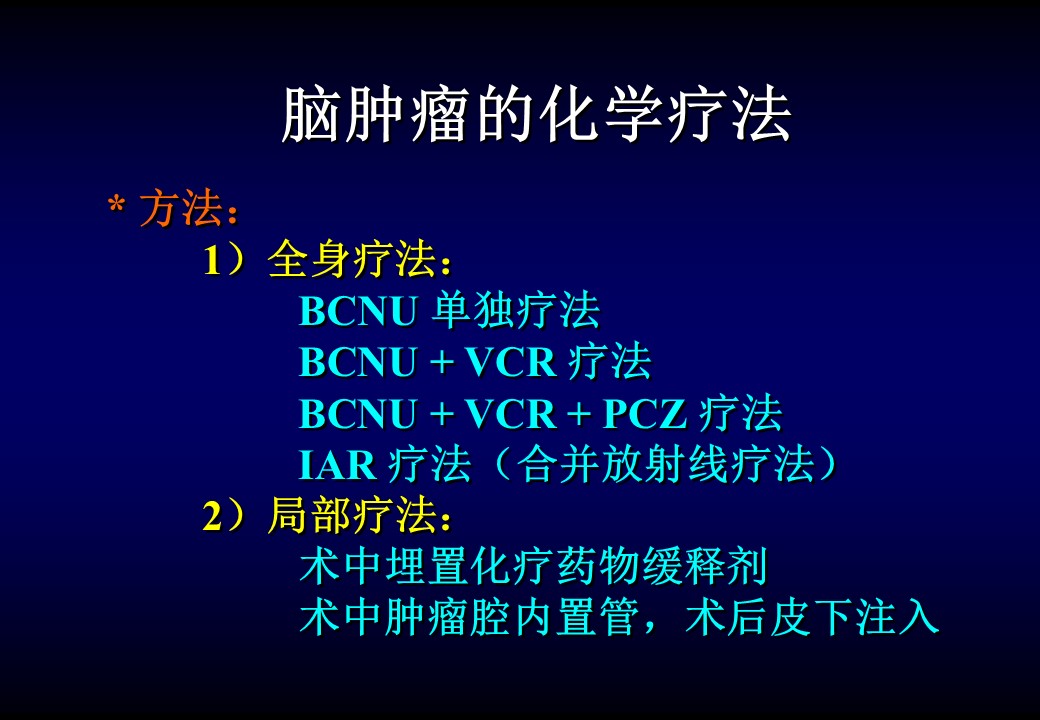 脑肿瘤的化学疗法

* 方法：

1）全身疗法：

BCNU 单独疗法

BCNU + VCR 疗法

BCNU + VCR + PCZ 疗法

IAR 疗法（合并放射线疗法）

2）局部疗法：

术中埋置化疗药物缓释剂

术中肿瘤腔内置管，术后皮下注入